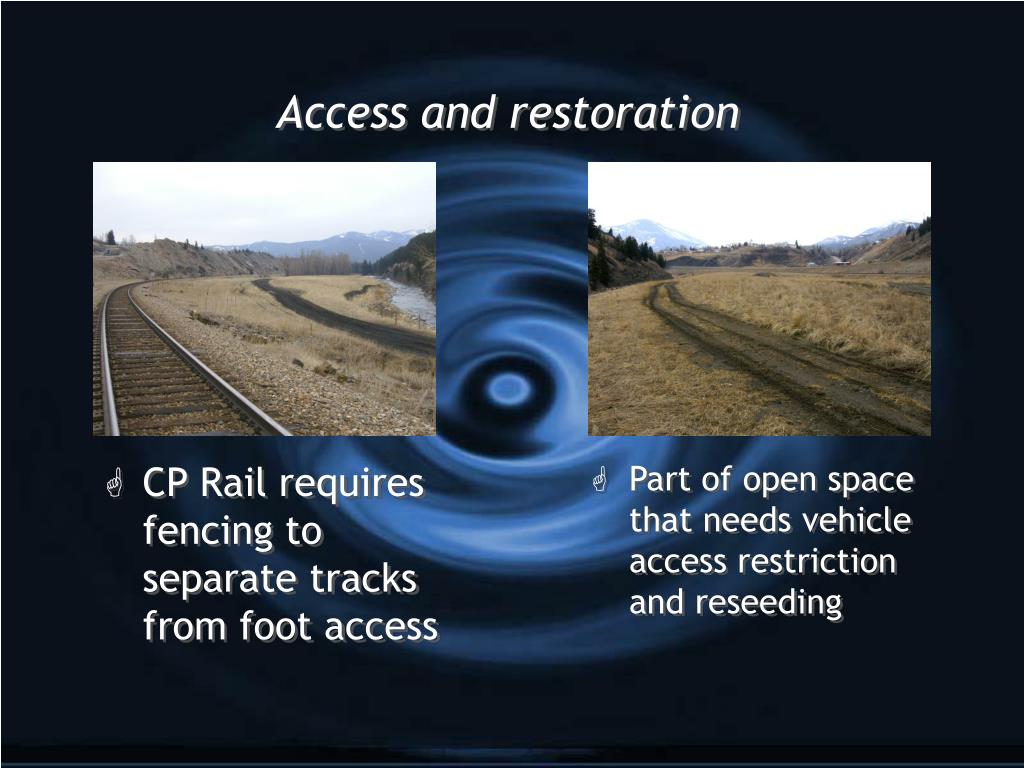 Access and restoration

CP Rail requires fencing to separate tracks from foot access

Part of open space that needs vehicle access restriction and reseeding